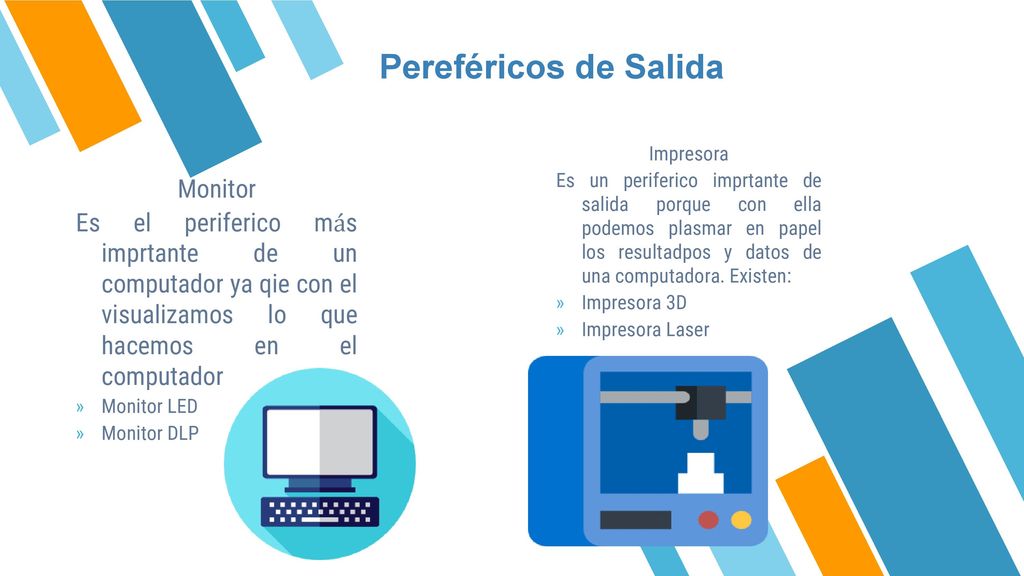 Pereféricos de Salida

Monitor

Es el periferico más imprtante de un computador ya qie con el visualizamos lo que hacemos en el computador

» Monitor LED
» Monitor DLP

Impresora

Es un periferico imprtante de salida porque con ella podemos plasmar en papel los resultadpos y datos de una computadora. Existen:

» Impresora 3D
» Impresora Laser